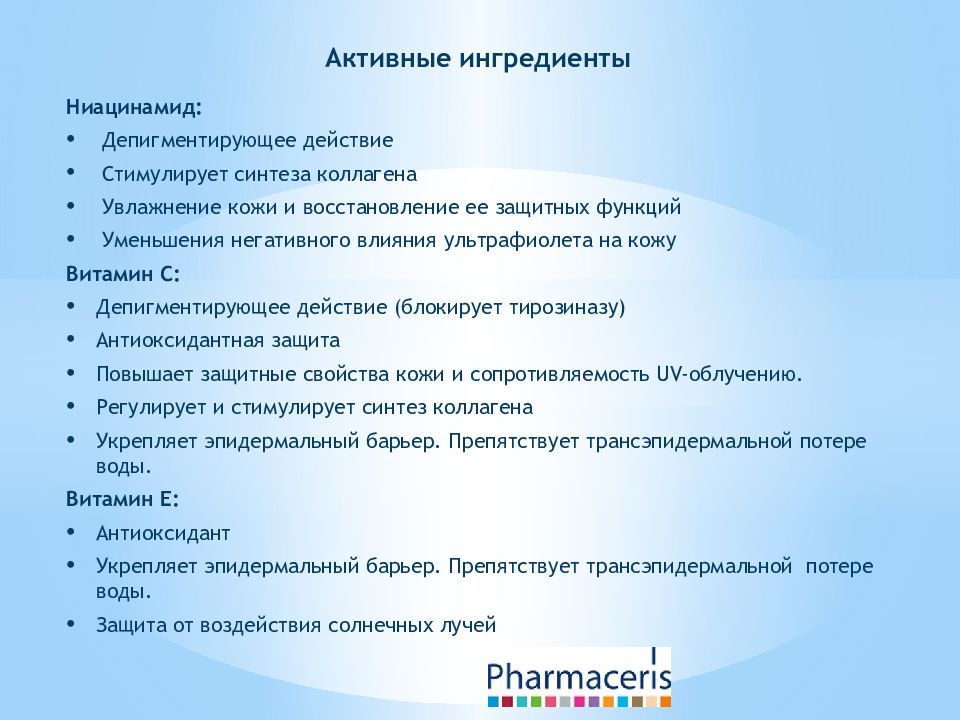 Активные ингредиенты

Ниацинамид:
• Депигментирующее действие
• Стимулирует синтеза коллагена
• Увлажнение кожи и восстановление ее защитных функций
• Уменьшения негативного влияния ультрафиолета на кожу

Витамин С:
• Депигментирующее действие (блокирует тирозиназу)
• Антиоксидантная защита
• Повышает защитные свойства кожи и сопротивляемость UV-облучению.
• Регулирует и стимулирует синтез коллагена
• Укрепляет эпидермальный барьер. Препятствует трансэпидермальной потере воды.

Витамин Е:
• Антиоксидант
• Укрепляет эпидермальный барьер. Препятствует трансэпидермальной потере воды.
• Защита от воздействия солнечных лучей

Pharmaceris